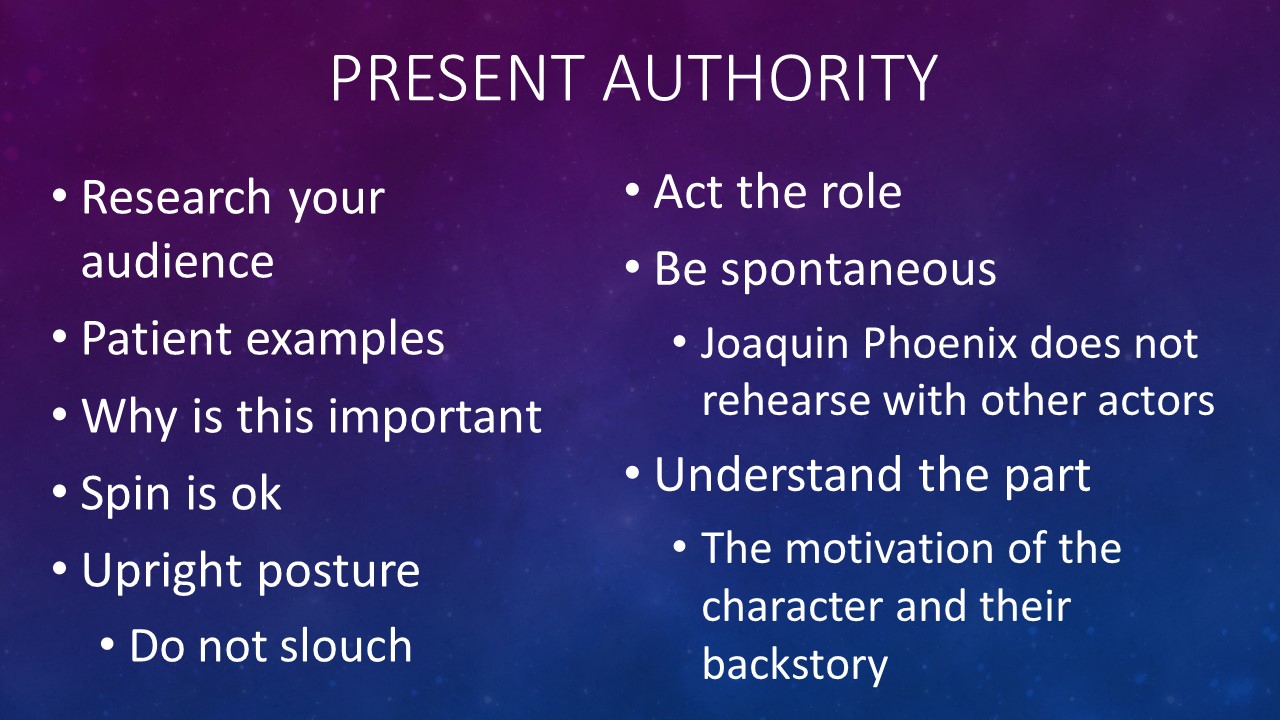 PRESENT AUTHORITY

• Research your audience
• Patient examples
• Why is this important
• Spin is ok
• Upright posture
  • Do not slouch

• Act the role
• Be spontaneous
  • Joaquin Phoenix does not rehearse with other actors
• Understand the part
  • The motivation of the character and their backstory